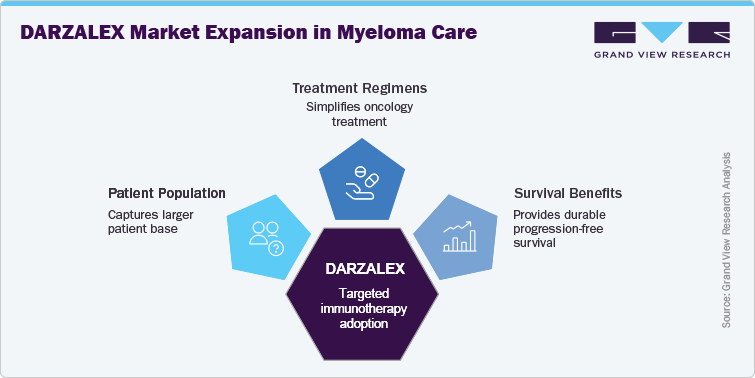 DARZALEX Market Expansion in Myeloma Care

GRAND VIEW RESEARCH

Treatment Regimens
Simplifies oncology treatment

Patient Population
Captures larger patient base

Survival Benefits
Provides durable progression-free survival

DARZALEX
Targeted immunotherapy adoption

Source: Grand View Research Analysis